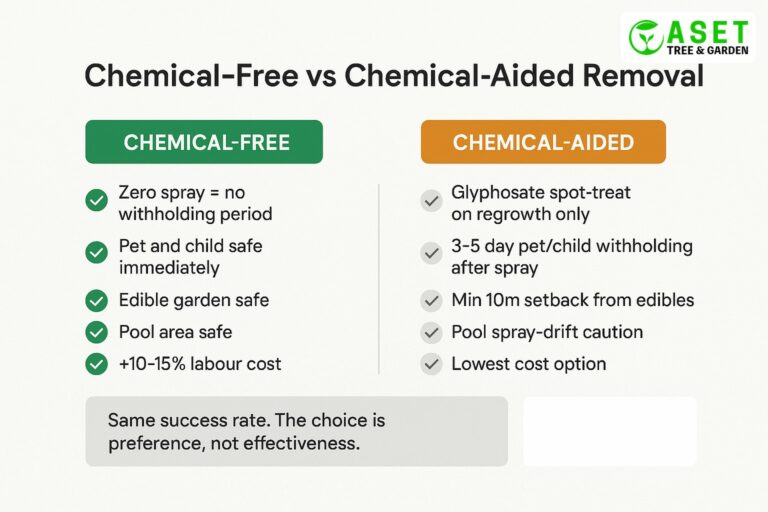 ASET
TREE & GARDEN

Chemical-Free vs Chemical-Aided Removal

CHEMICAL-FREE

Zero spray = no withholding period

Pet and child safe immediately

Edible garden safe

Pool area safe

+10-15% labour cost

CHEMICAL-AIDED

Glyphosate spot-treat on regrowth only

3-5 day pet/child withholding after spray

Min 10m setback from edibles

Pool spray-drift caution

Lowest cost option

Same success rate. The choice is preference, not effectiveness.